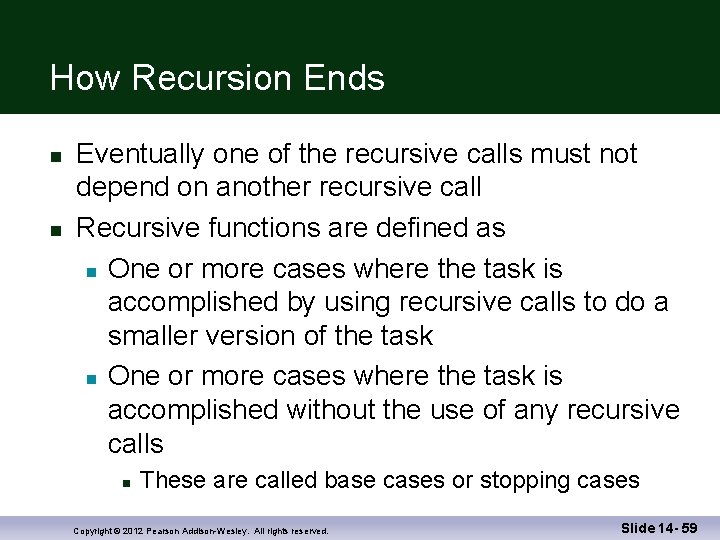 How Recursion Ends

- Eventually one of the recursive calls must not depend on another recursive call
- Recursive functions are defined as
  - One or more cases where the task is accomplished by using recursive calls to do a smaller version of the task
  - One or more cases where the task is accomplished without the use of any recursive calls
    - These are called base cases or stopping cases

Copyright © 2012 Pearson Addison-Wesley. All rights reserved.

Slide 14- 59